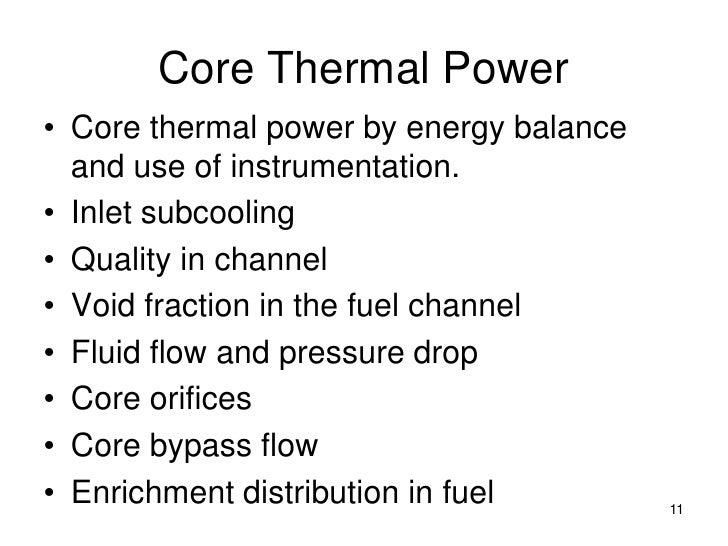 Core Thermal Power

• Core thermal power by energy balance and use of instrumentation.
• Inlet subcooling
• Quality in channel
• Void fraction in the fuel channel
• Fluid flow and pressure drop
• Core orifices
• Core bypass flow
• Enrichment distribution in fuel

11